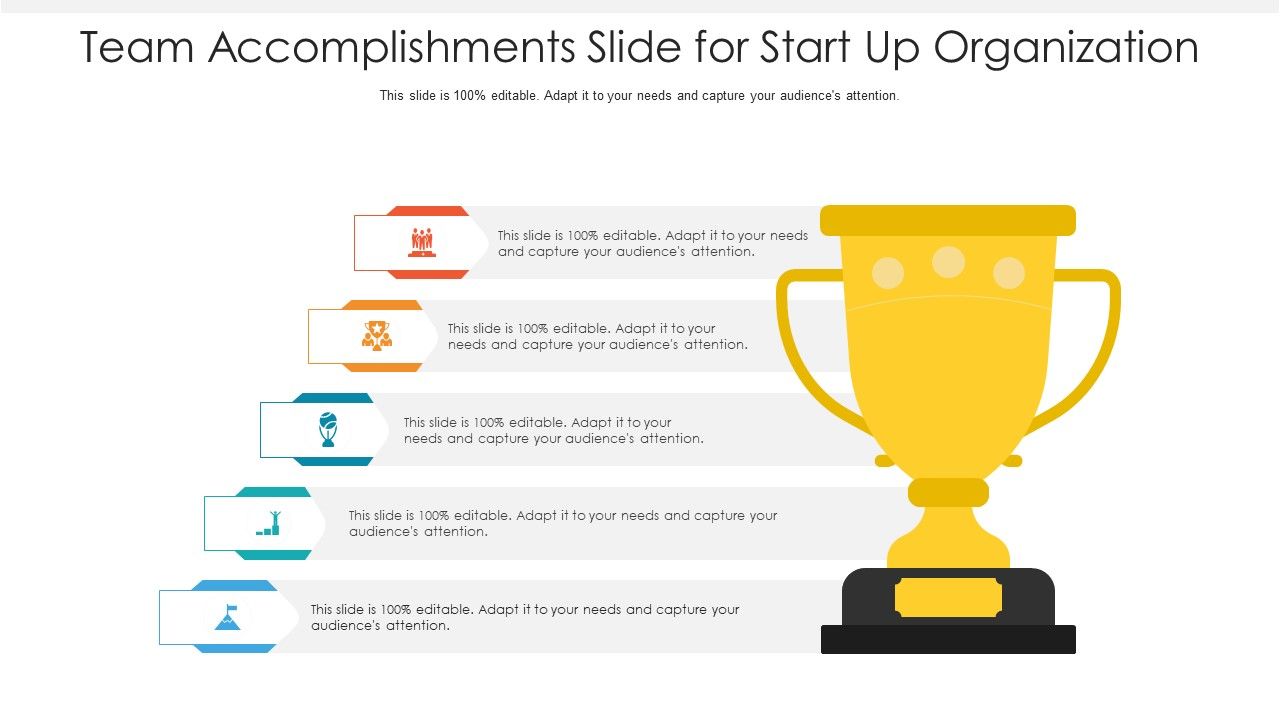 Team Accomplishments Slide for Start Up Organization

This slide is 100% editable. Adapt it to your needs and capture your audience's attention.

This slide is 100% editable. Adapt it to your needs and capture your audience's attention.

This slide is 100% editable. Adapt it to your needs and capture your audience's attention.

This slide is 100% editable. Adapt it to your needs and capture your audience's attention.

This slide is 100% editable. Adapt it to your needs and capture your audience's attention.

This slide is 100% editable. Adapt it to your needs and capture your audience's attention.